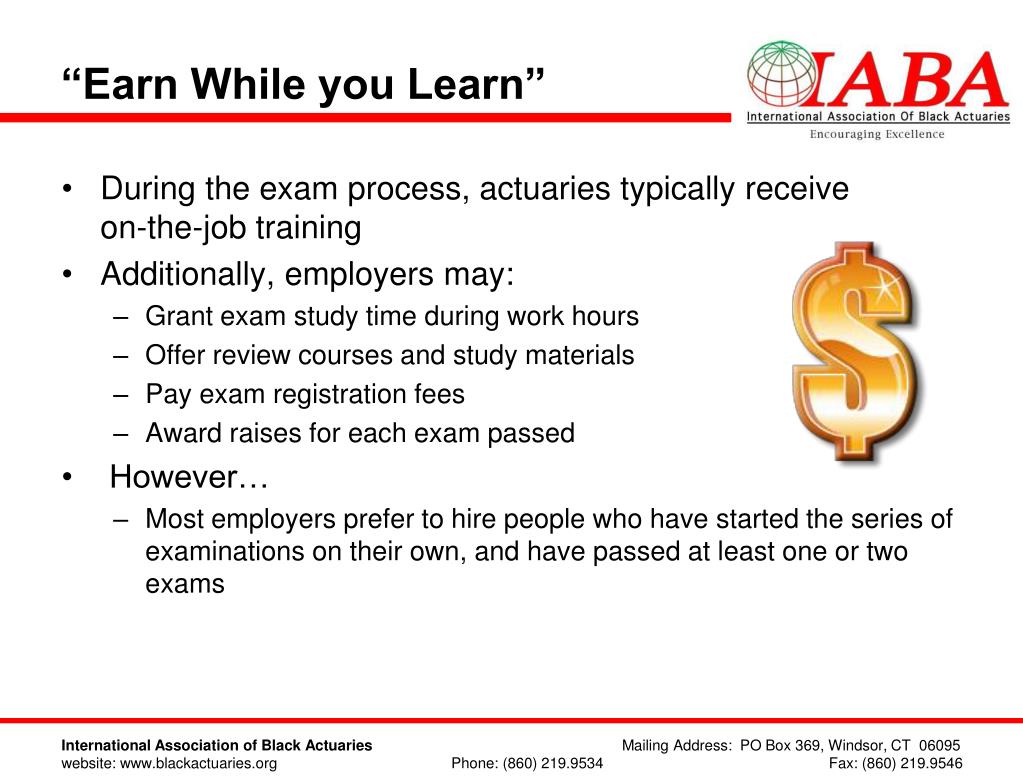 “Earn While you Learn”

IABA
International Association Of Black Actuaries
Encouraging Excellence

• During the exam process, actuaries typically receive on-the-job training
• Additionally, employers may:
– Grant exam study time during work hours
– Offer review courses and study materials
– Pay exam registration fees
– Award raises for each exam passed
• However…
– Most employers prefer to hire people who have started the series of examinations on their own, and have passed at least one or two exams

International Association of Black Actuaries
website: www.blackactuaries.org
Phone: (860) 219.9534
Mailing Address: PO Box 369, Windsor, CT 06095
Fax: (860) 219.9546